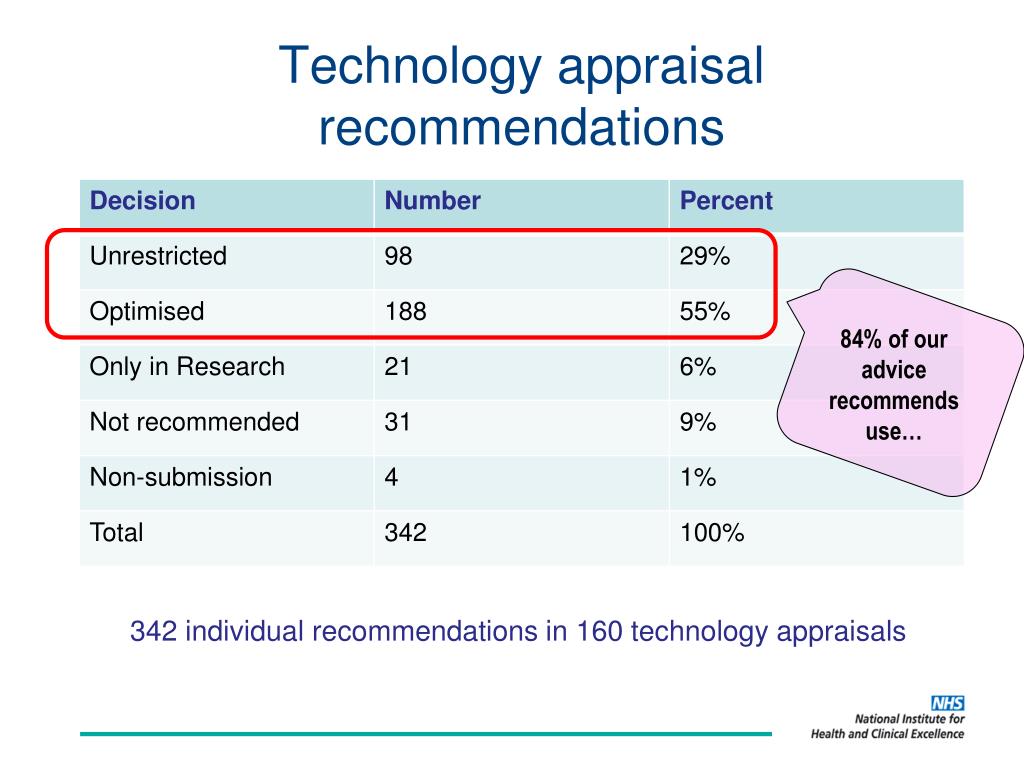 Technology appraisal recommendations

| Decision | Number | Percent |
|---|---|---|
| Unrestricted | 98 | 29% |
| Optimised | 188 | 55% |
| Only in Research | 21 | 6% |
| Not recommended | 31 | 9% |
| Non-submission | 4 | 1% |
| Total | 342 | 100% |

84% of our advice recommends use…

342 individual recommendations in 160 technology appraisals

NHS
National Institute for Health and Clinical Excellence